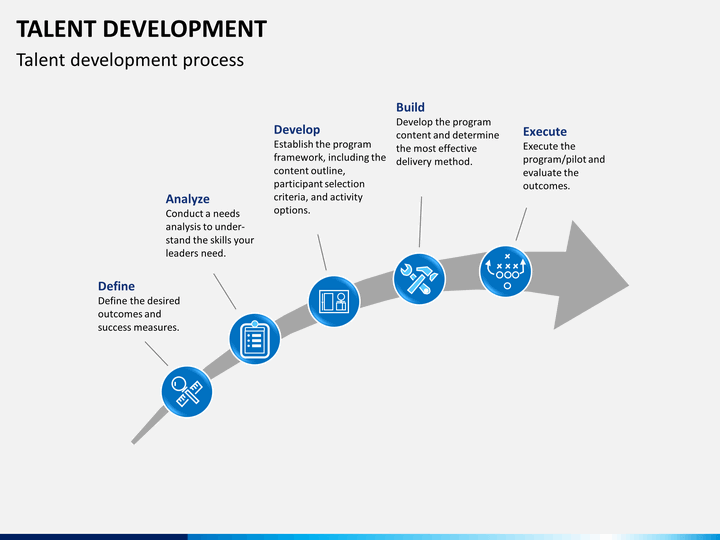 TALENT DEVELOPMENT

Talent development process

Define
Define the desired outcomes and success measures.

Analyze
Conduct a needs analysis to understand the skills your leaders need.

Develop
Establish the program framework, including the content outline, participant selection criteria, and activity options.

Build
Develop the program content and determine the most effective delivery method.

Execute
Execute the program/pilot and evaluate the outcomes.